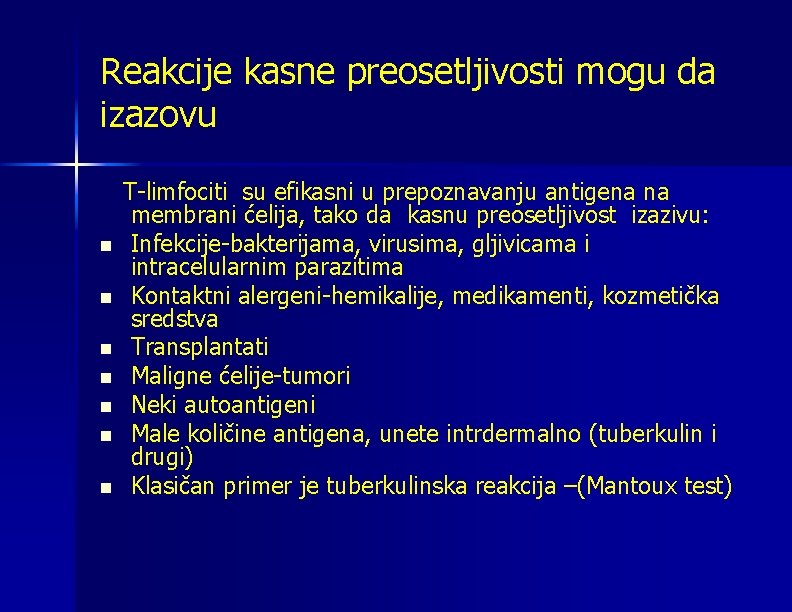 Reakcije kasne preosetljivosti mogu da izazovu

T-limfociti su efikasni u prepoznavanju antigena na membrani ćelija, tako da kasnu preosetljivost izazivu:

- Infekcije-bakterijama, virusima, gljivicama i intracelularnim parazitima
- Kontaktni alergeni-hemikalije, medikamenti, kozmetička sredstva
- Transplantati
- Maligne ćelije-tumori
- Neki autoantigeni
- Male količine antigena, unete intrdermalno (tuberkulin i drugi)
- Klasičan primer je tuberkulinska reakcija –(Mantoux test)